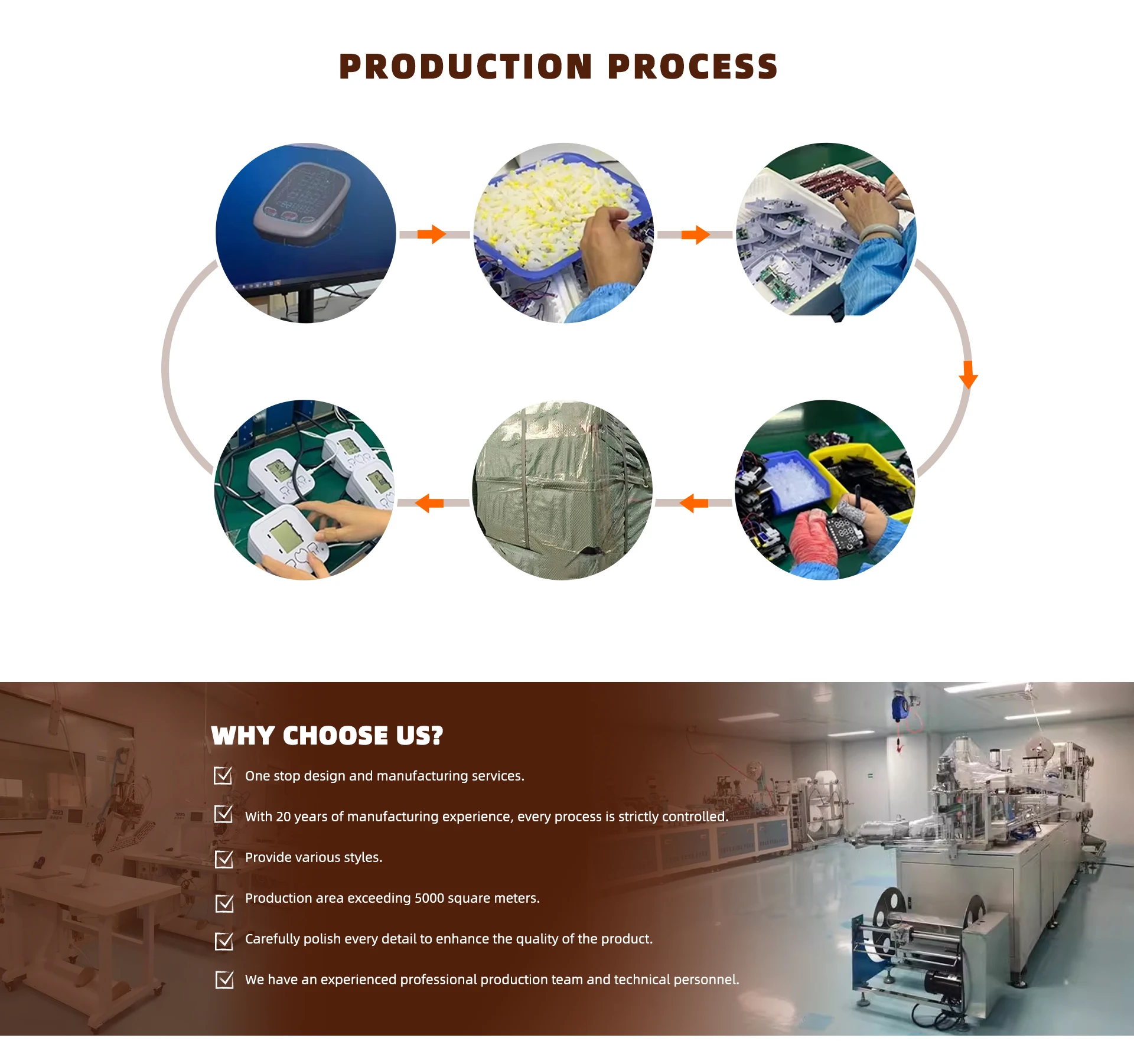 PRODUCTION PROCESS

WHY CHOOSE US?

One stop design and manufacturing services.

With 20 years of manufacturing experience, every process is strictly controlled.

Provide various styles.

Production area exceeding 5000 square meters.

Carefully polish every detail to enhance the quality of the product.

We have an experienced professional production team and technical personnel.